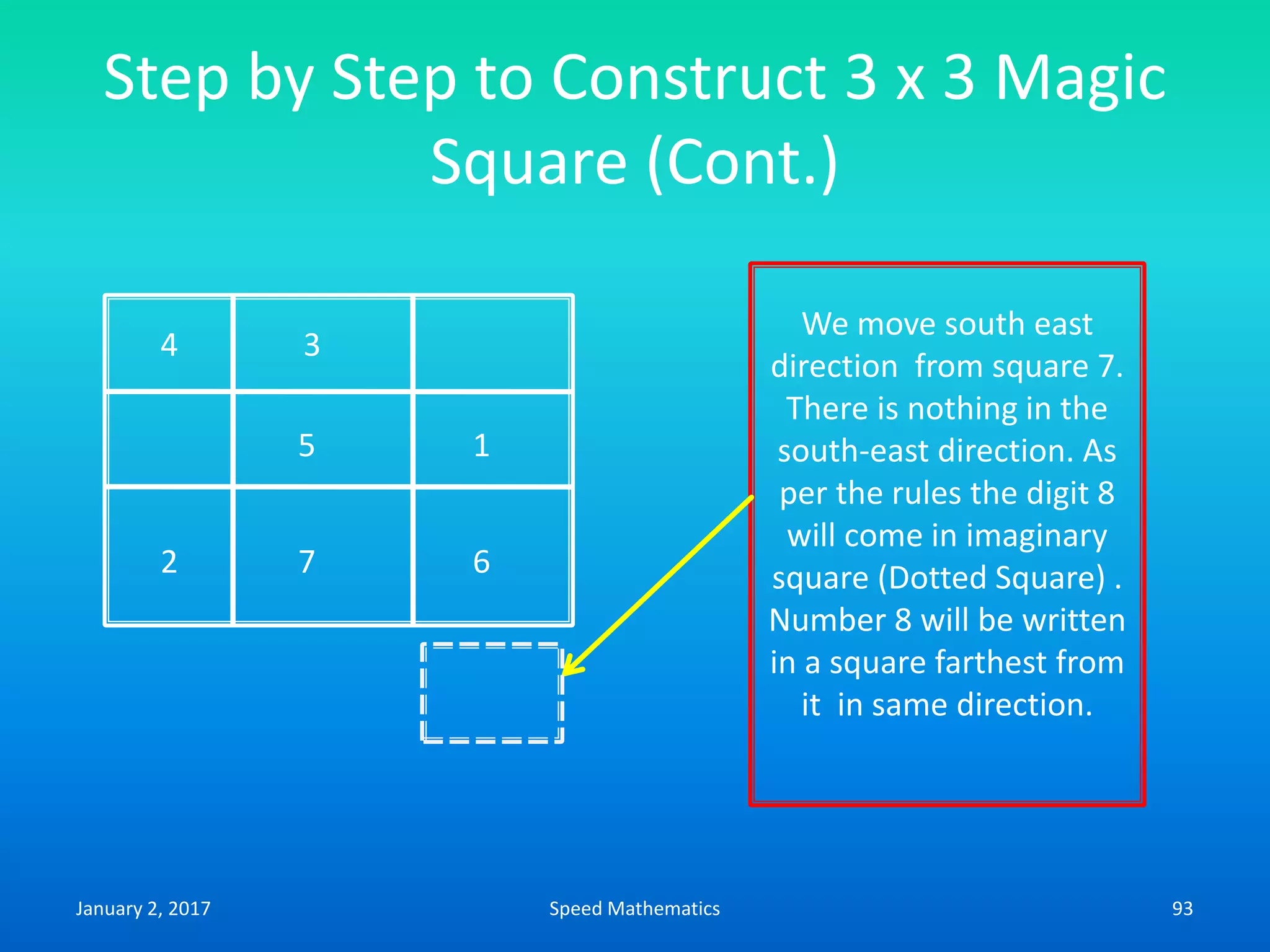 Step by Step to Construct 3 x 3 Magic Square (Cont.)

| 4 | 3 |  |
|---|---|---|
|  | 5 | 1 |
| 2 | 7 | 6 |

We move south east direction  from square 7. There is nothing in the south-east direction. As per the rules the digit 8 will come in imaginary square (Dotted Square) . Number 8 will be written in a square farthest from it  in same direction.

January 2, 2017

Speed Mathematics

93